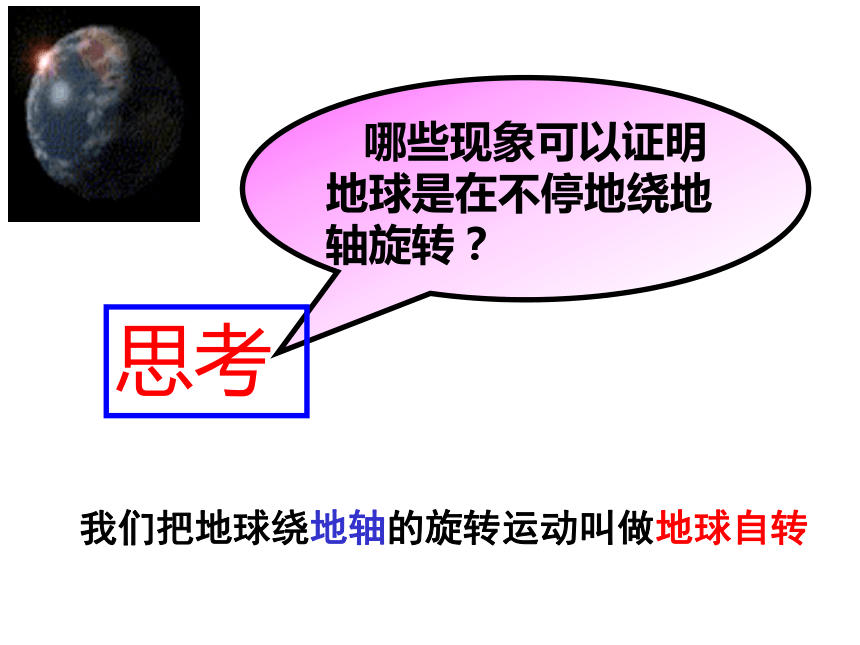 哪些现象可以证明地球是在不停地绕地轴旋转？

思考

我们把地球绕地轴的旋转运动叫做地球自转